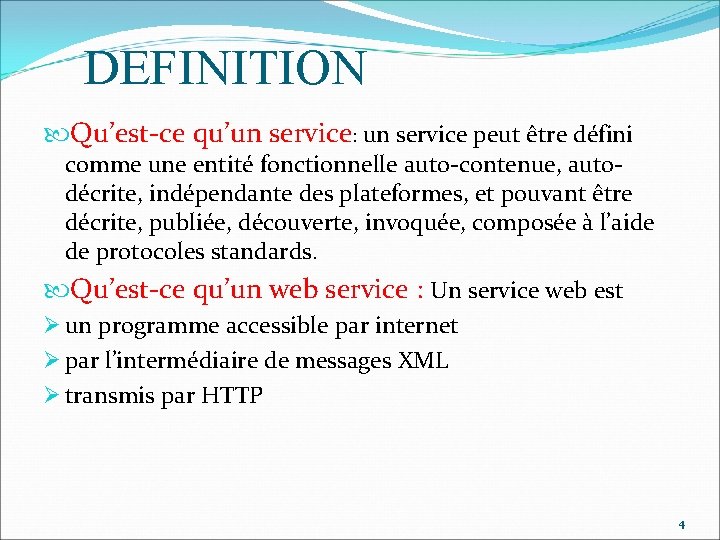 DEFINITION

Qu’est-ce qu’un service: un service peut être défini comme une entité fonctionnelle auto-contenue, auto-décrite, indépendante des plateformes, et pouvant être décrite, publiée, découverte, invoquée, composée à l’aide de protocoles standards.

Qu’est-ce qu’un web service : Un service web est

un programme accessible par internet

par l’intermédiaire de messages XML

transmis par HTTP

4